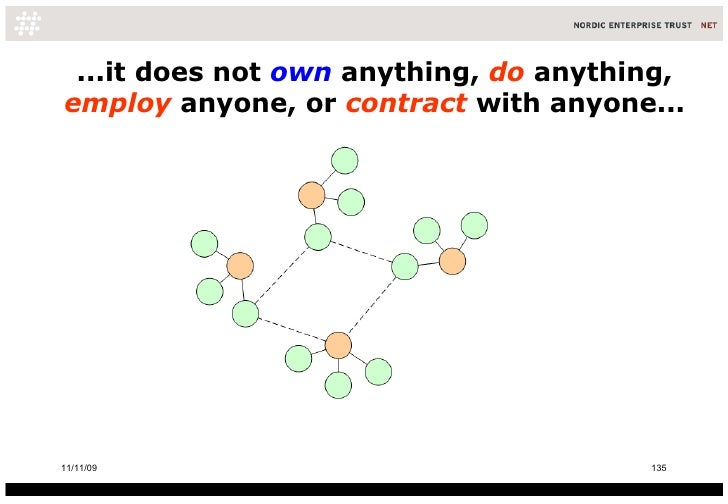 NORDIC ENTERPRISE TRUST NET

...it does not own anything, do anything, employ anyone, or contract with anyone...

11/11/09

135